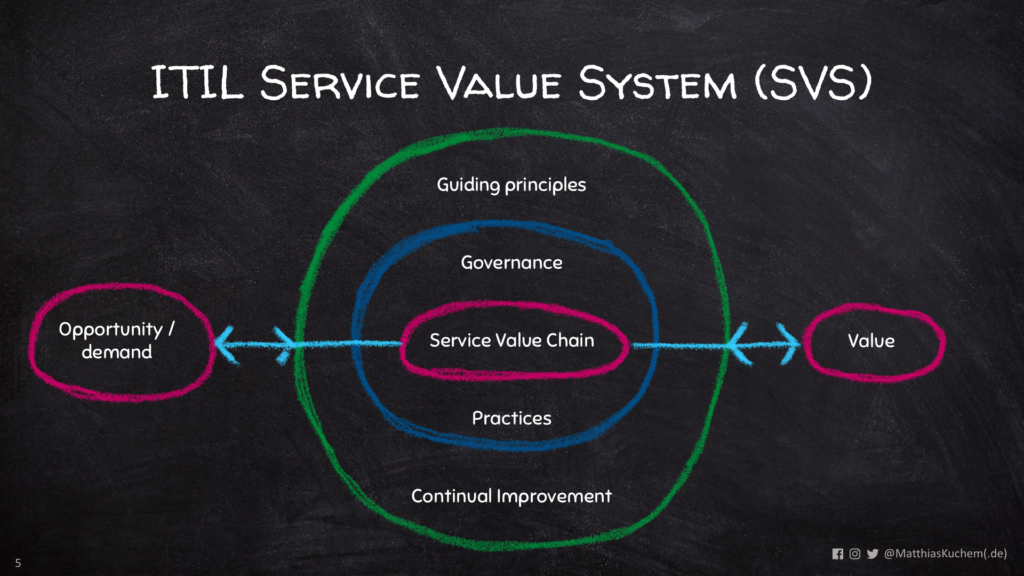 ITIL Service Value System (SVS)

Guiding principles

Governance

Opportunity / demand

Service Value Chain

Value

Practices

Continual Improvement

5

@MatthiasKuchem(.de)